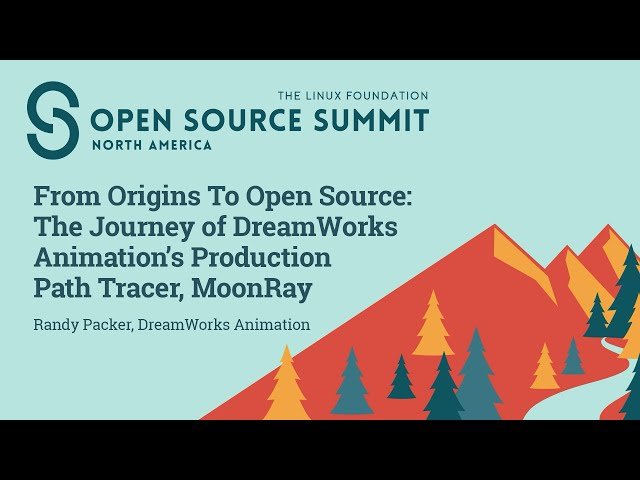 THE LINUX FOUNDATION
OPEN SOURCE SUMMIT
NORTH AMERICA

From Origins To Open Source: The Journey of DreamWorks Animation's Production Path Tracer, MoonRay

Randy Packer, DreamWorks Animation